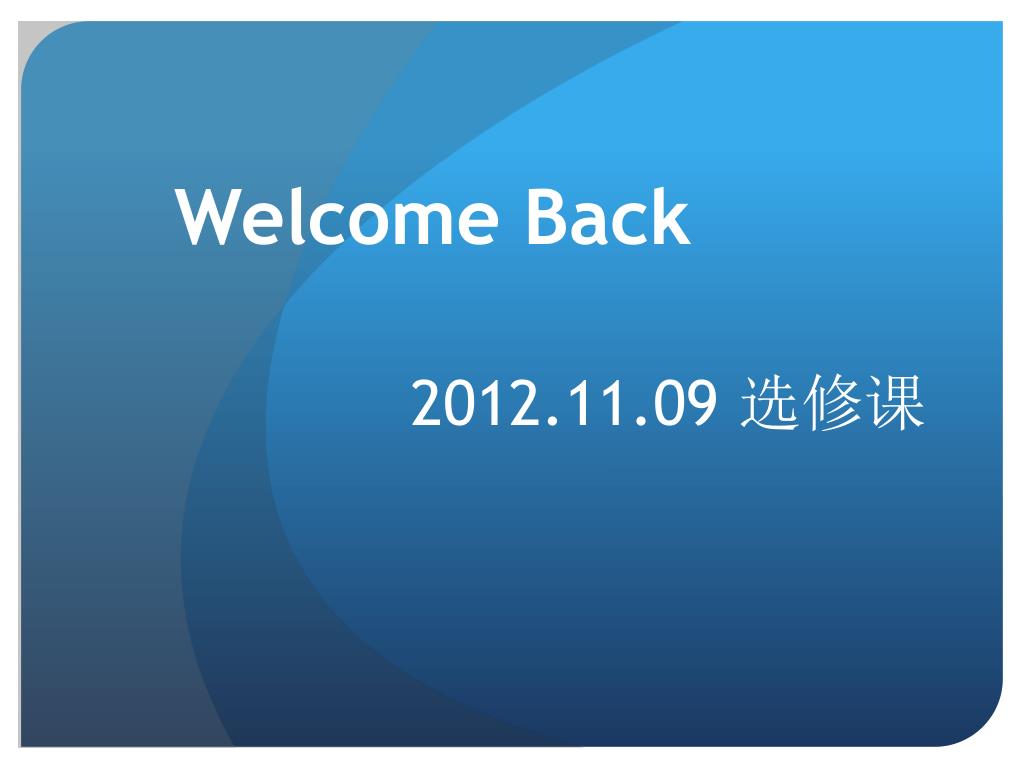 Welcome Back

2012.11.09 选修课